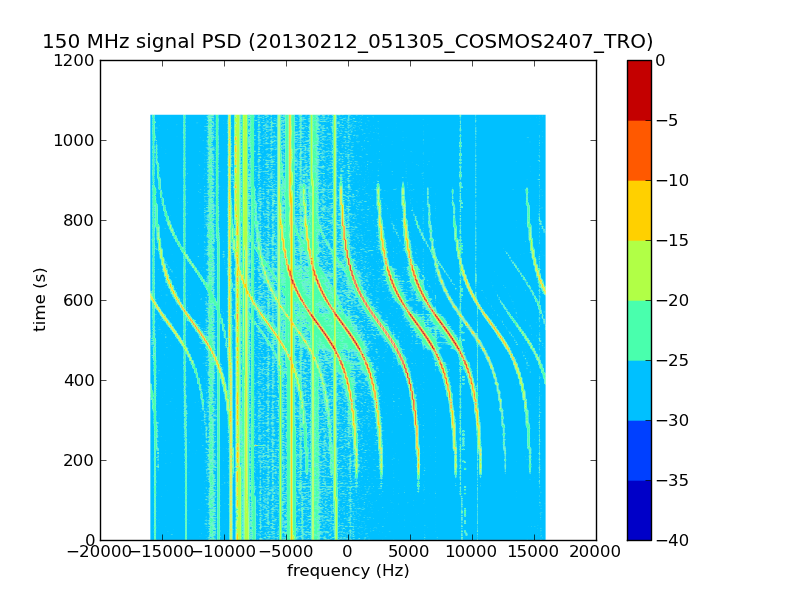 150 MHz signal PSD (20130212_051305_COSMOS2407_TRO)

1200
1000
800
600
400
200
0

time (s)

−20000 −15000 −10000 −5000 0 5000 10000 15000 20000

frequency (Hz)

0
−5
−10
−15
−20
−25
−30
−35
−40